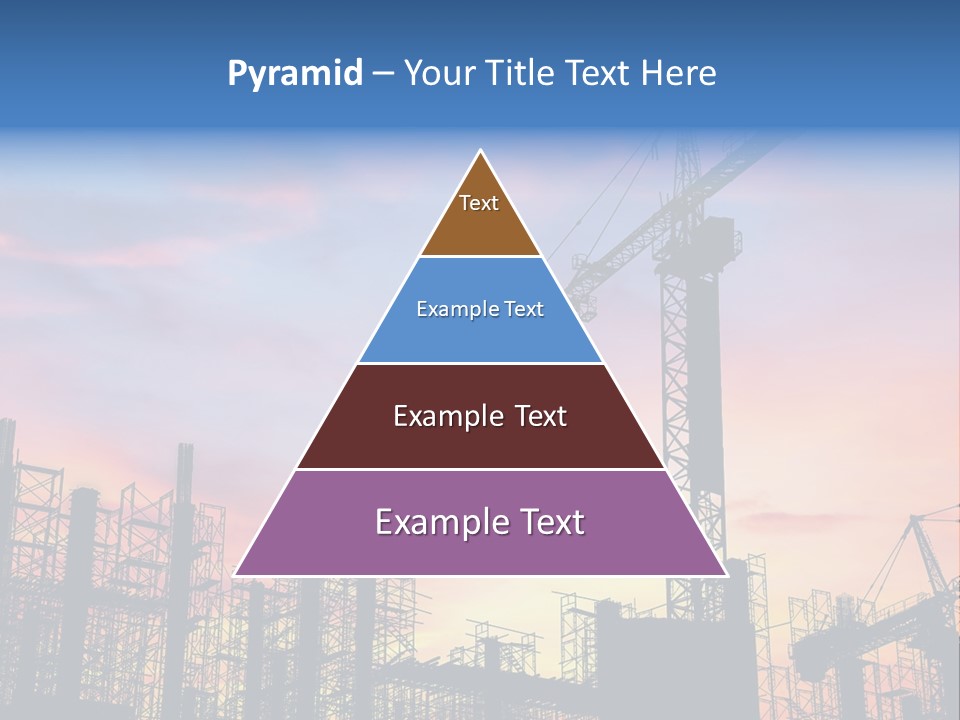 Pyramid – Your Title Text Here

Text

Example Text

Example Text

Example Text